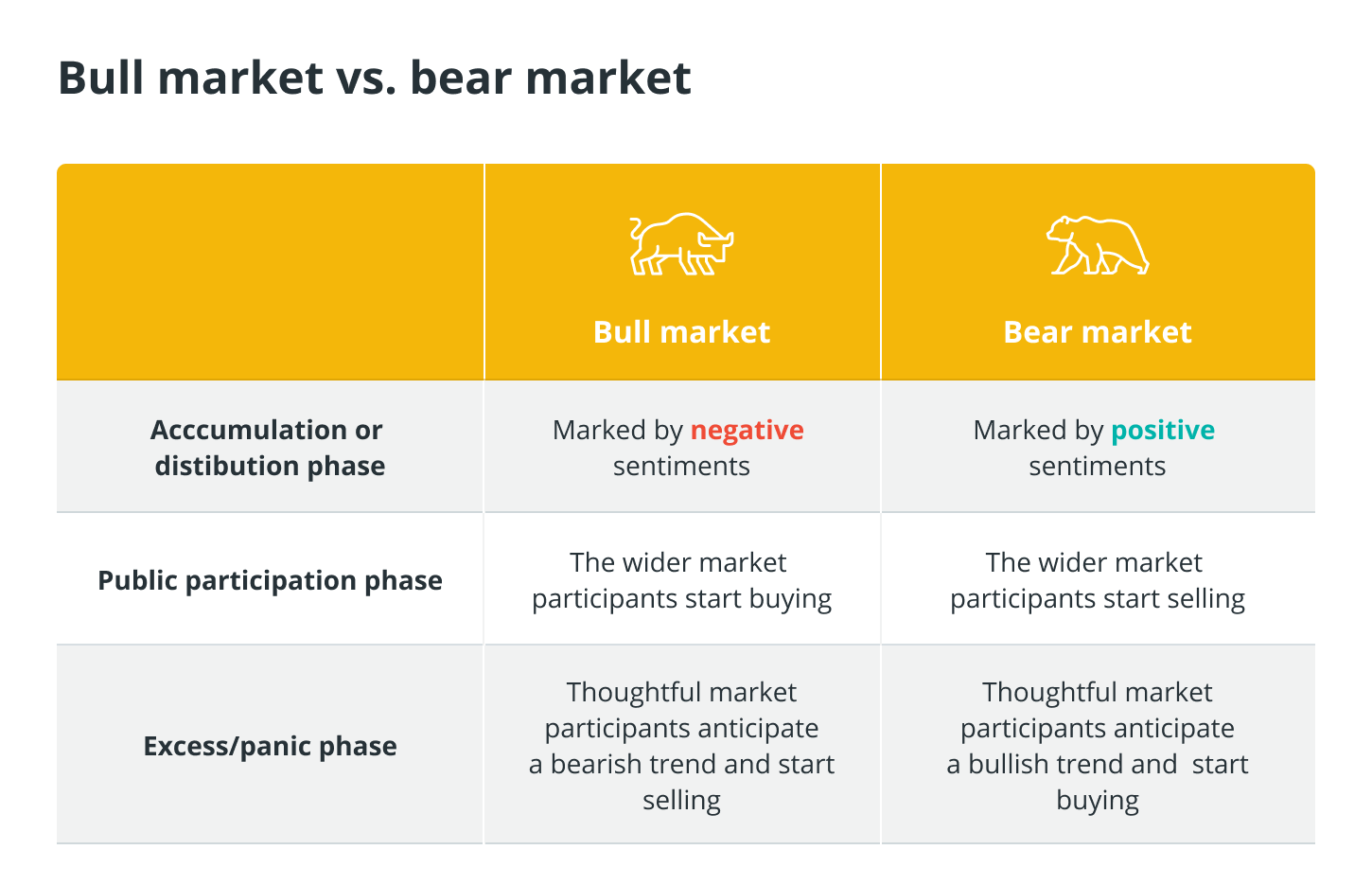 Bull market vs. bear market

| | Bull market | Bear market |
|---|---|---|
| Acccumulation or distibution phase | Marked by negative sentiments | Marked by positive sentiments |
| Public participation phase | The wider market participants start buying | The wider market participants start selling |
| Excess/panic phase | Thoughtful market participants anticipate a bearish trend and start selling | Thoughtful market participants anticipate a bullish trend and start buying |